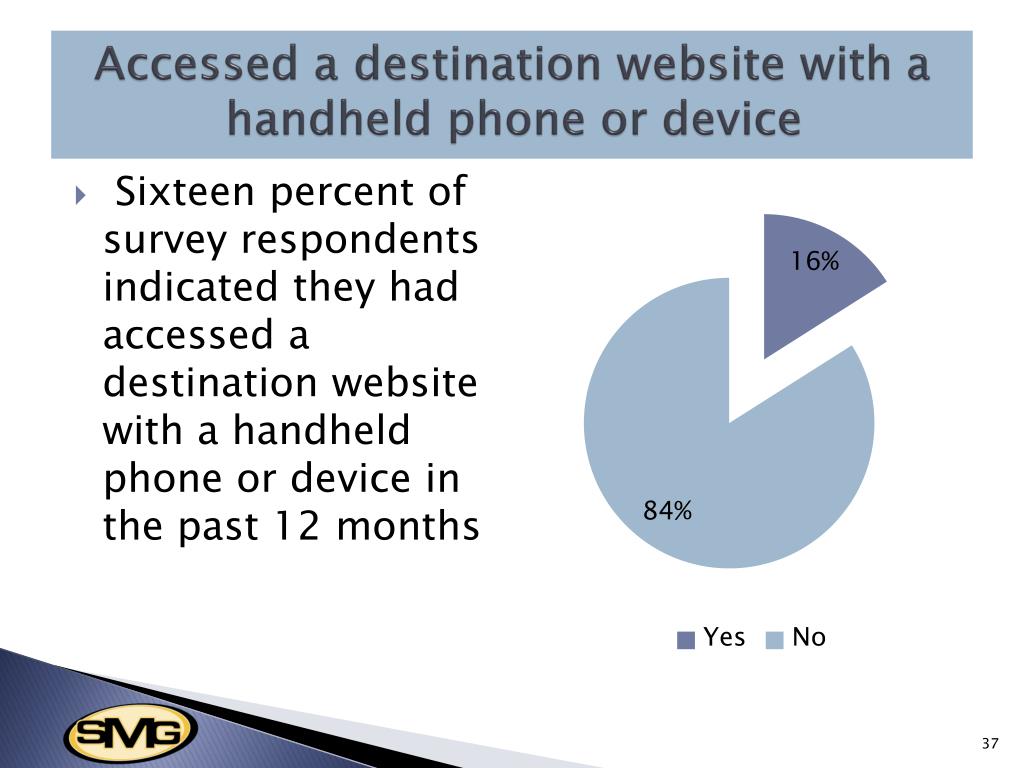 Accessed a destination website with a handheld phone or device

Sixteen percent of survey respondents indicated they had accessed a destination website with a handheld phone or device in the past 12 months

16%

84%

Yes No

SMG

37